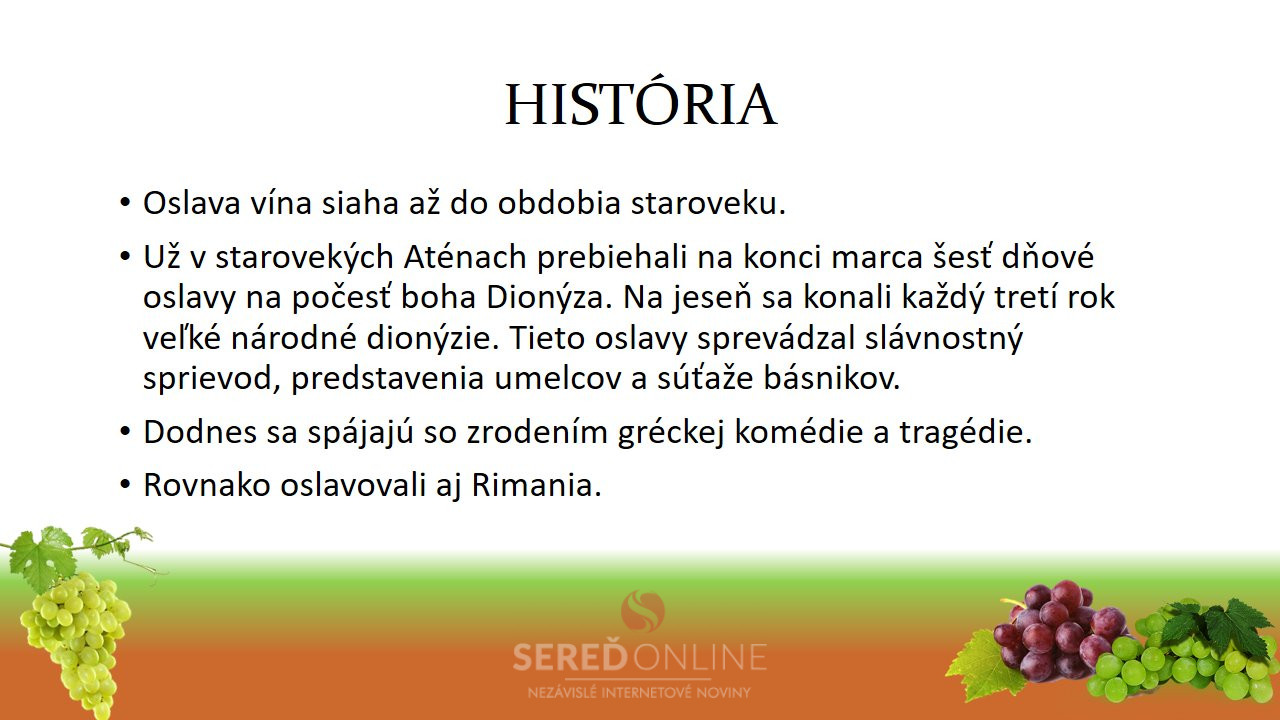 HISTÓRIA

• Oslava vína siaha až do obdobia staroveku.

• Už v starovekých Aténach prebiehali na konci marca šesť dňové oslavy na počesť boha Dionýza. Na jeseň sa konali každý tretí rok veľké národné dionýzie. Tieto oslavy sprevádzal slávnostný sprievod, predstavenia umelcov a súťaže básnikov.

• Dodnes sa spájajú so zrodením gréckej komédie a tragédie.

• Rovnako oslavovali aj Rimania.

SEREĎONLINE
NEZÁVISLÉ INTERNETOVÉ NOVINY